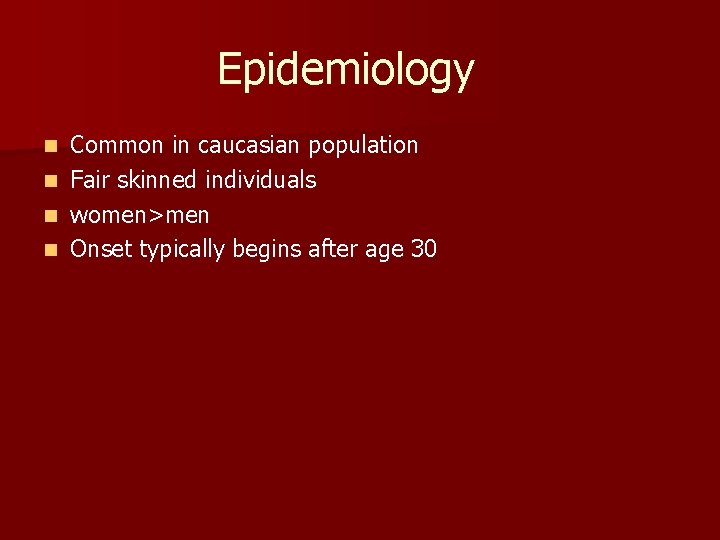 Epidemiology

- Common in caucasian population
- Fair skinned individuals
- women>men
- Onset typically begins after age 30